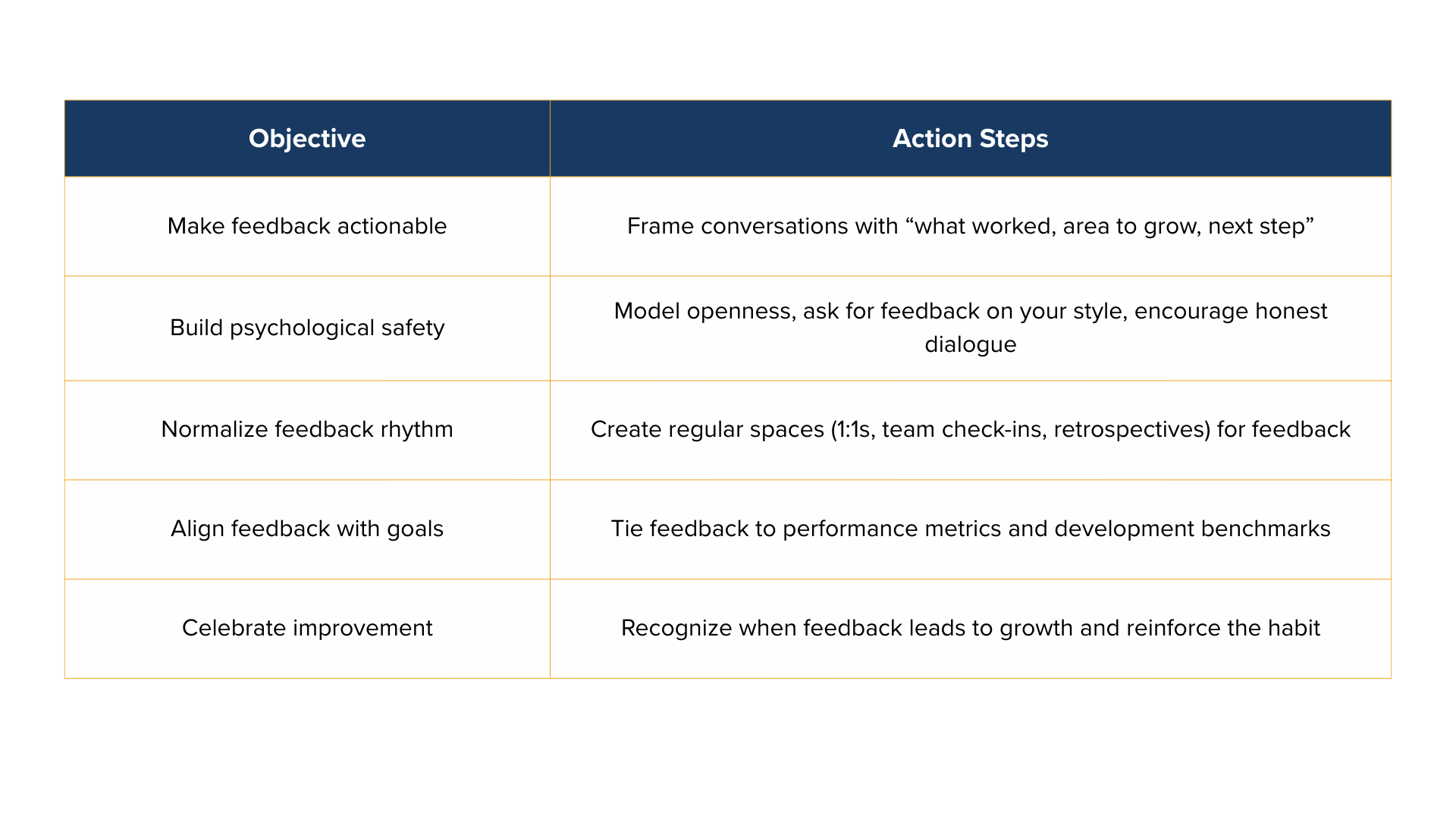 | Objective | Action Steps |
|---|---|
| Make feedback actionable | Frame conversations with “what worked, area to grow, next step” |
| Build psychological safety | Model openness, ask for feedback on your style, encourage honest dialogue |
| Normalize feedback rhythm | Create regular spaces (1:1s, team check-ins, retrospectives) for feedback |
| Align feedback with goals | Tie feedback to performance metrics and development benchmarks |
| Celebrate improvement | Recognize when feedback leads to growth and reinforce the habit |